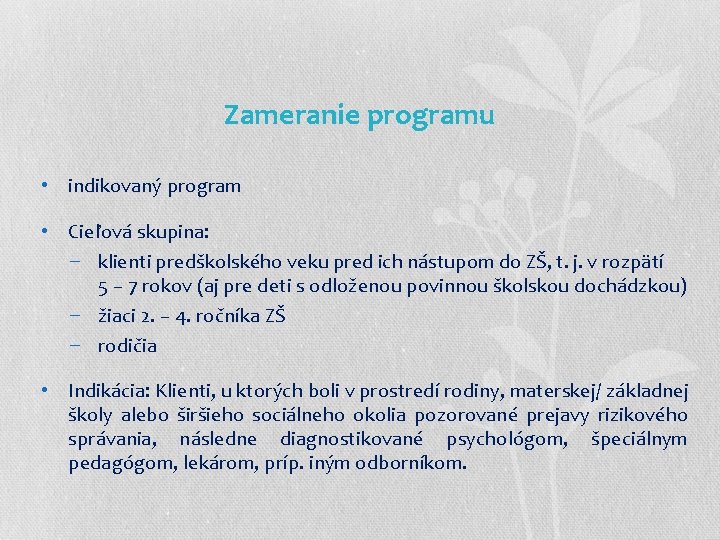 Zameranie programu

• indikovaný program

• Cieľová skupina:
– klienti predškolského veku pred ich nástupom do ZŠ, t. j. v rozpätí 5 – 7 rokov (aj pre deti s odloženou povinnou školskou dochádzkou)
– žiaci 2. – 4. ročníka ZŠ
– rodičia

• Indikácia: Klienti, u ktorých boli v prostredí rodiny, materskej/ základnej školy alebo širšieho sociálneho okolia pozorované prejavy rizikového správania, následne diagnostikované psychológom, špeciálnym pedagógom, lekárom, príp. iným odborníkom.